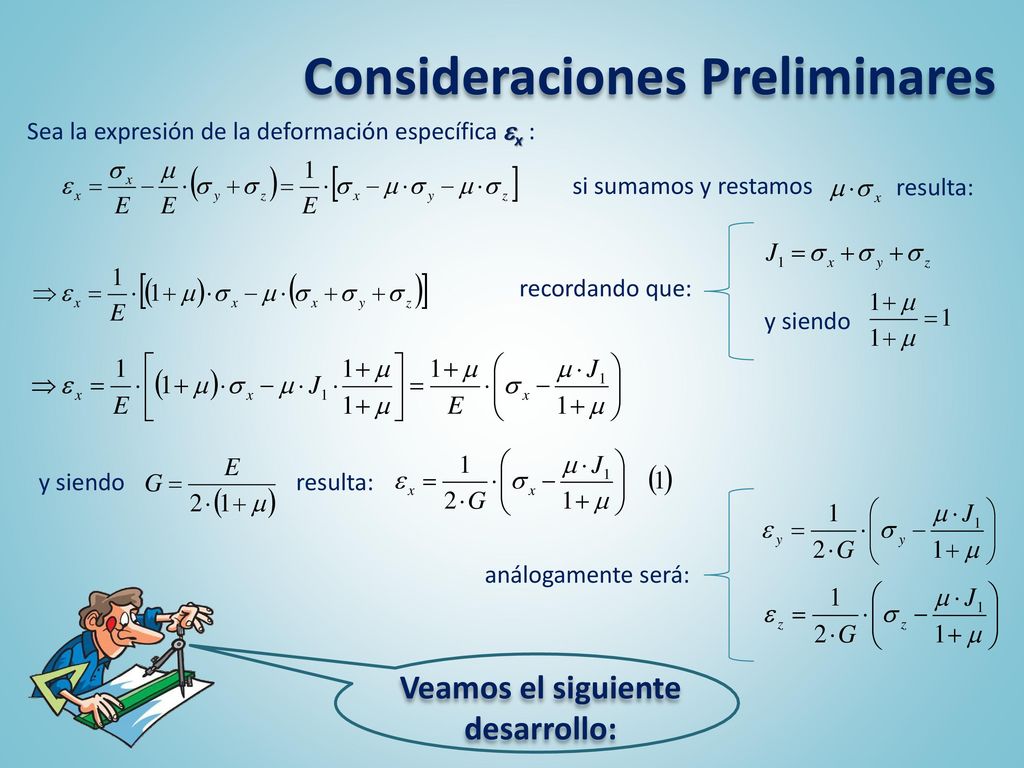 Consideraciones Preliminares

Sea la expresión de la deformación específica $\varepsilon_x$ :

$\varepsilon_x = \frac{\sigma_x}{E} - \frac{\mu}{E} \cdot (\sigma_y + \sigma_z) = \frac{1}{E} \cdot [\sigma_x - \mu \cdot \sigma_y - \mu \cdot \sigma_z]$

si sumamos y restamos $\mu \cdot \sigma_x$ resulta:

$\Rightarrow \varepsilon_x = \frac{1}{E} \cdot [(1+\mu) \cdot \sigma_x - \mu \cdot (\sigma_x + \sigma_y + \sigma_z)]$

recordando que:

$J_1 = \sigma_x + \sigma_y + \sigma_z$

y siendo $\frac{1+\mu}{1+\mu} = 1$

$\Rightarrow \varepsilon_x = \frac{1}{E} \cdot \left[(1+\mu) \cdot \sigma_x - \mu \cdot J_1 \cdot \frac{1+\mu}{1+\mu}\right] = \frac{1+\mu}{E} \cdot \left(\sigma_x - \frac{\mu \cdot J_1}{1+\mu}\right)$

y siendo $G = \frac{E}{2 \cdot (1+\mu)}$ resulta: $\varepsilon_x = \frac{1}{2 \cdot G} \cdot \left(\sigma_x - \frac{\mu \cdot J_1}{1+\mu}\right)$ $(1)$

análogamente será:

$\varepsilon_y = \frac{1}{2 \cdot G} \cdot \left(\sigma_y - \frac{\mu \cdot J_1}{1+\mu}\right)$

$\varepsilon_z = \frac{1}{2 \cdot G} \cdot \left(\sigma_z - \frac{\mu \cdot J_1}{1+\mu}\right)$

Veamos el siguiente desarrollo: